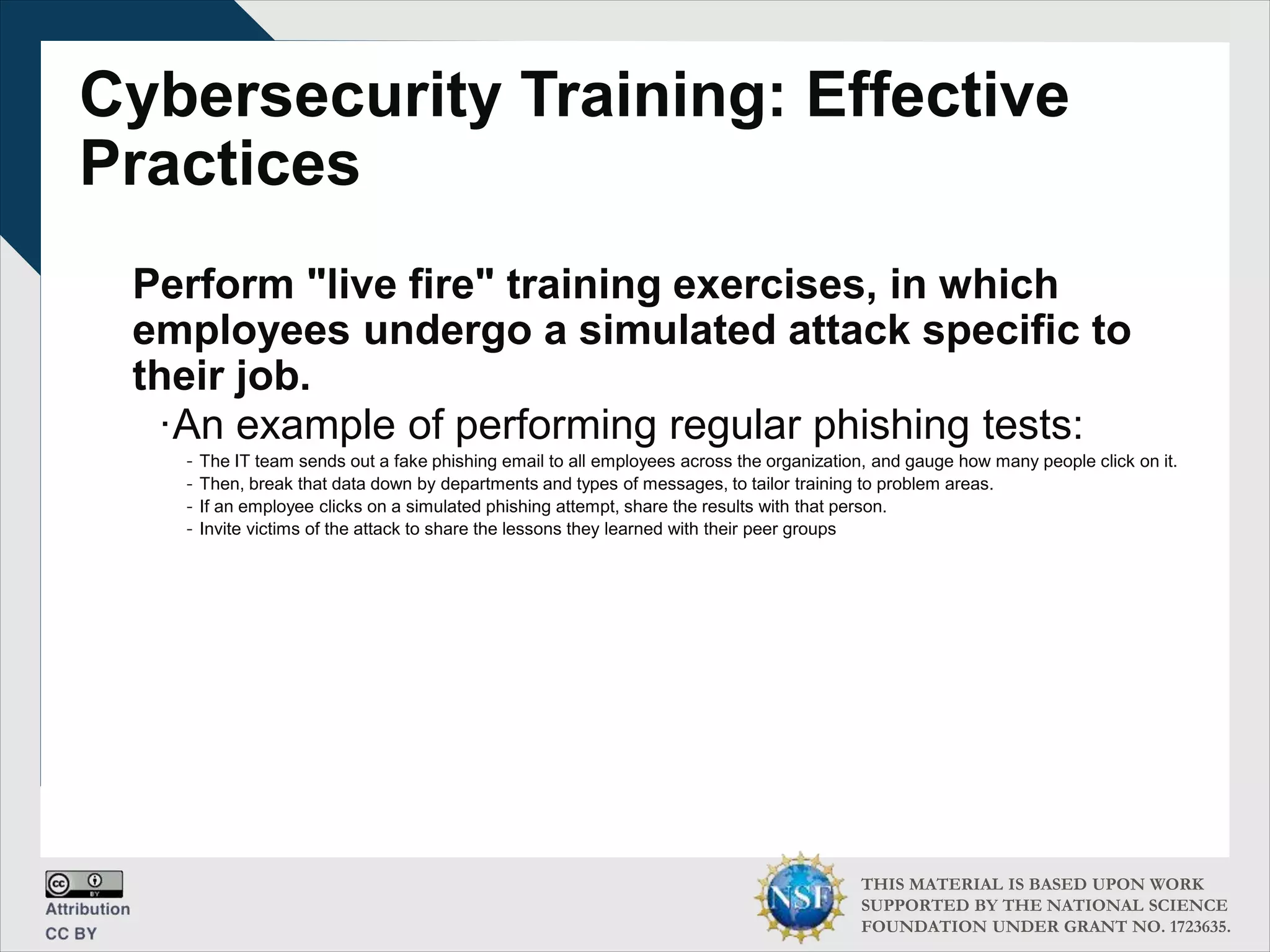 Cybersecurity Training: Effective Practices

Perform "live fire" training exercises, in which employees undergo a simulated attack specific to their job.

·An example of performing regular phishing tests:

- The IT team sends out a fake phishing email to all employees across the organization, and gauge how many people click on it.
- Then, break that data down by departments and types of messages, to tailor training to problem areas.
- If an employee clicks on a simulated phishing attempt, share the results with that person.
- Invite victims of the attack to share the lessons they learned with their peer groups

cc BY
Attribution
CC BY

NSF

THIS MATERIAL IS BASED UPON WORK SUPPORTED BY THE NATIONAL SCIENCE FOUNDATION UNDER GRANT NO. 1723635.